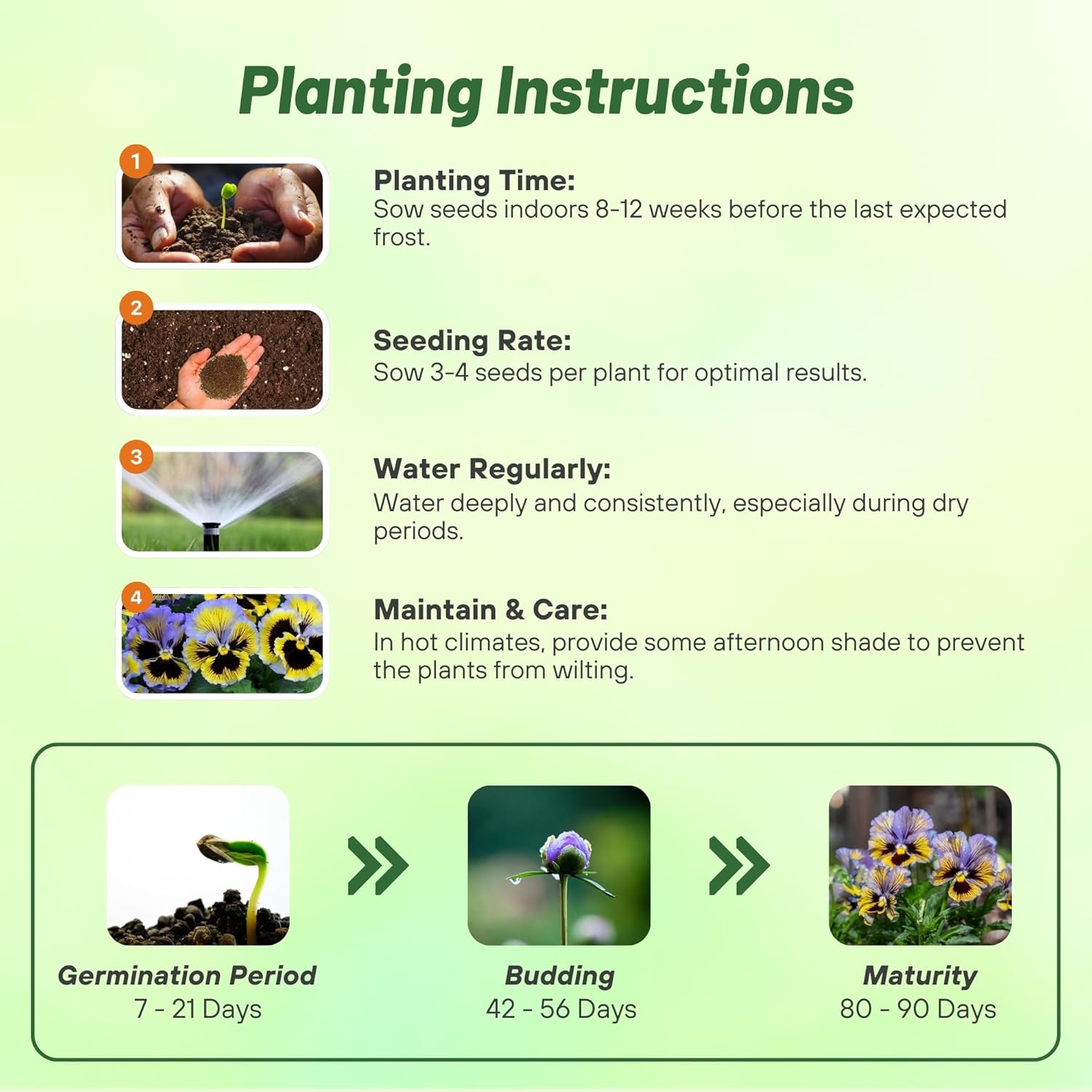 Planting Instructions

1

Planting Time:
Sow seeds indoors 8-12 weeks before the last expected frost.

2

Seeding Rate:
Sow 3-4 seeds per plant for optimal results.

3

Water Regularly:
Water deeply and consistently, especially during dry periods.

4

Maintain & Care:
In hot climates, provide some afternoon shade to prevent the plants from wilting.

Germination Period
7 - 21 Days

Budding
42 - 56 Days

Maturity
80 - 90 Days